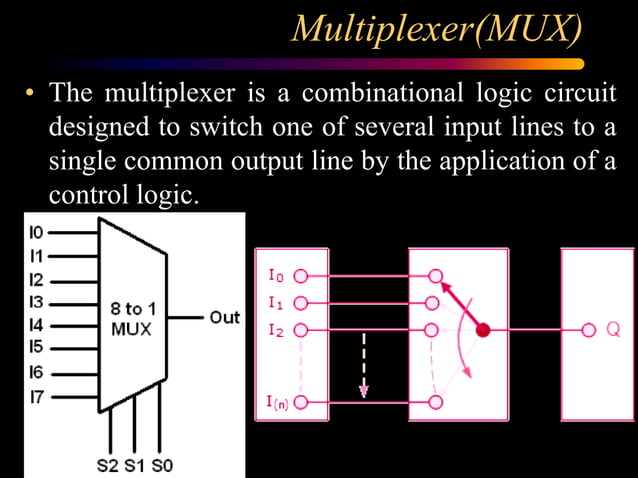 Multiplexer(MUX)

• The multiplexer is a combinational logic circuit designed to switch one of several input lines to a single common output line by the application of a control logic.

I0
I1
I2
I3
I4
I5
I6
I7
8 to 1 MUX
Out
S2 S1 S0

$I_0$
$I_1$
$I_2$
$I_{(n)}$
Q